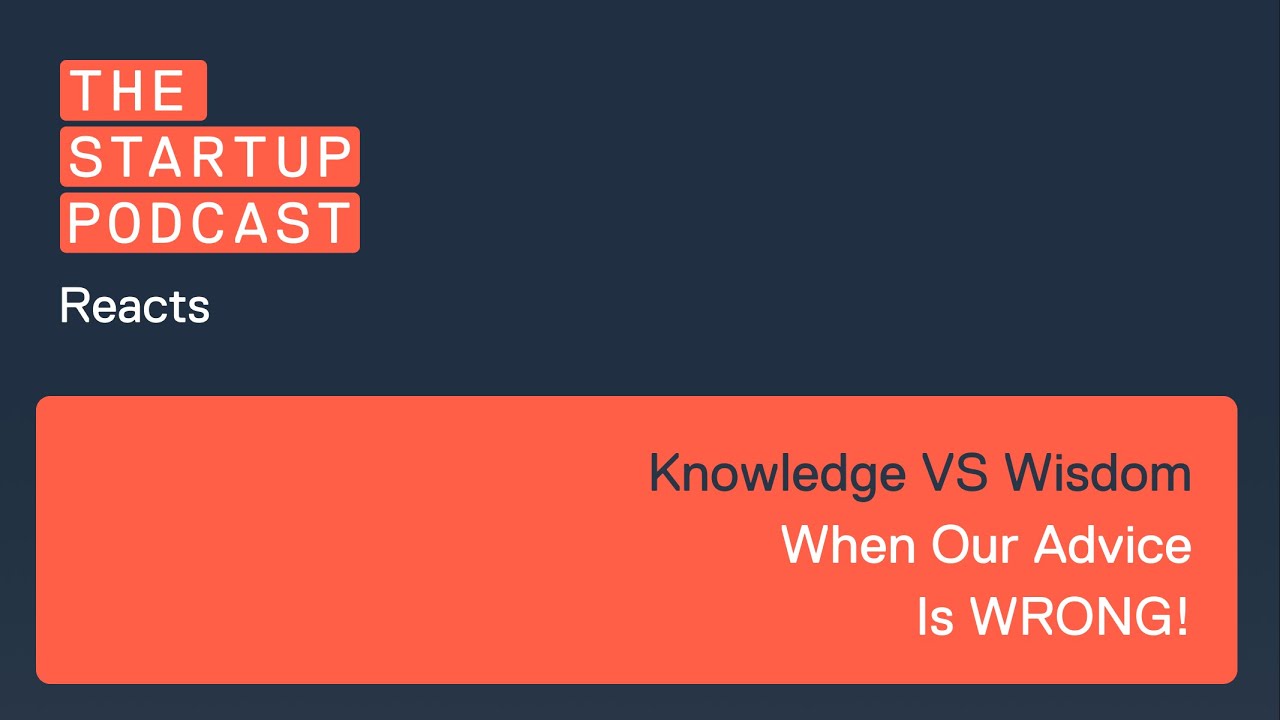 THE
STARTUP
PODCAST

Reacts

Knowledge VS Wisdom
When Our Advice
Is WRONG!